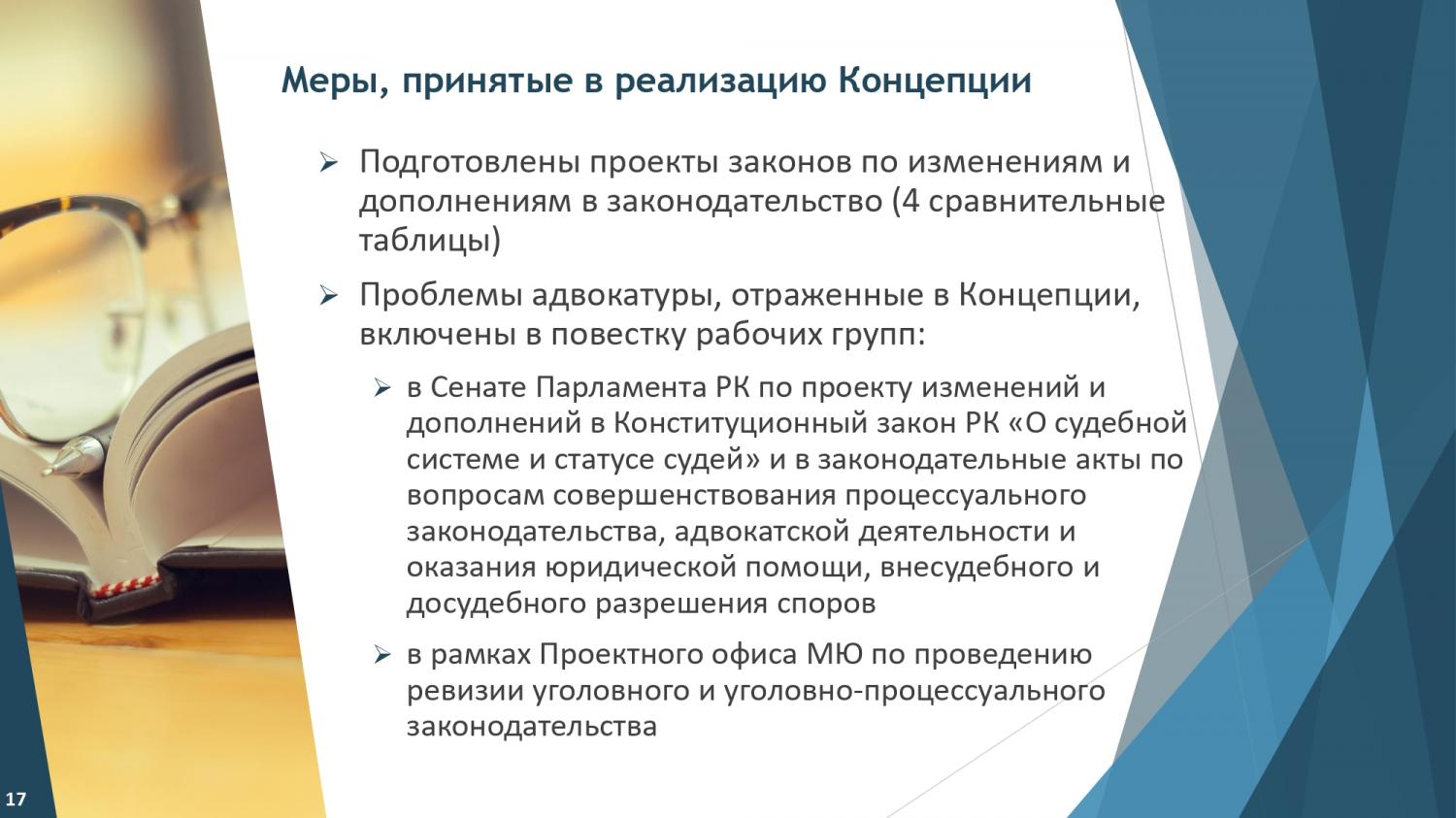 Меры, принятые в реализацию Концепции

➢ Подготовлены проекты законов по изменениям и дополнениям в законодательство (4 сравнительные таблицы)

➢ Проблемы адвокатуры, отраженные в Концепции, включены в повестку рабочих групп:

➢ в Сенате Парламента РК по проекту изменений и дополнений в Конституционный закон РК «О судебной системе и статусе судей» и в законодательные акты по вопросам совершенствования процессуального законодательства, адвокатской деятельности и оказания юридической помощи, внесудебного и досудебного разрешения споров

➢ в рамках Проектного офиса МЮ по проведению ревизии уголовного и уголовно-процессуального законодательства

17